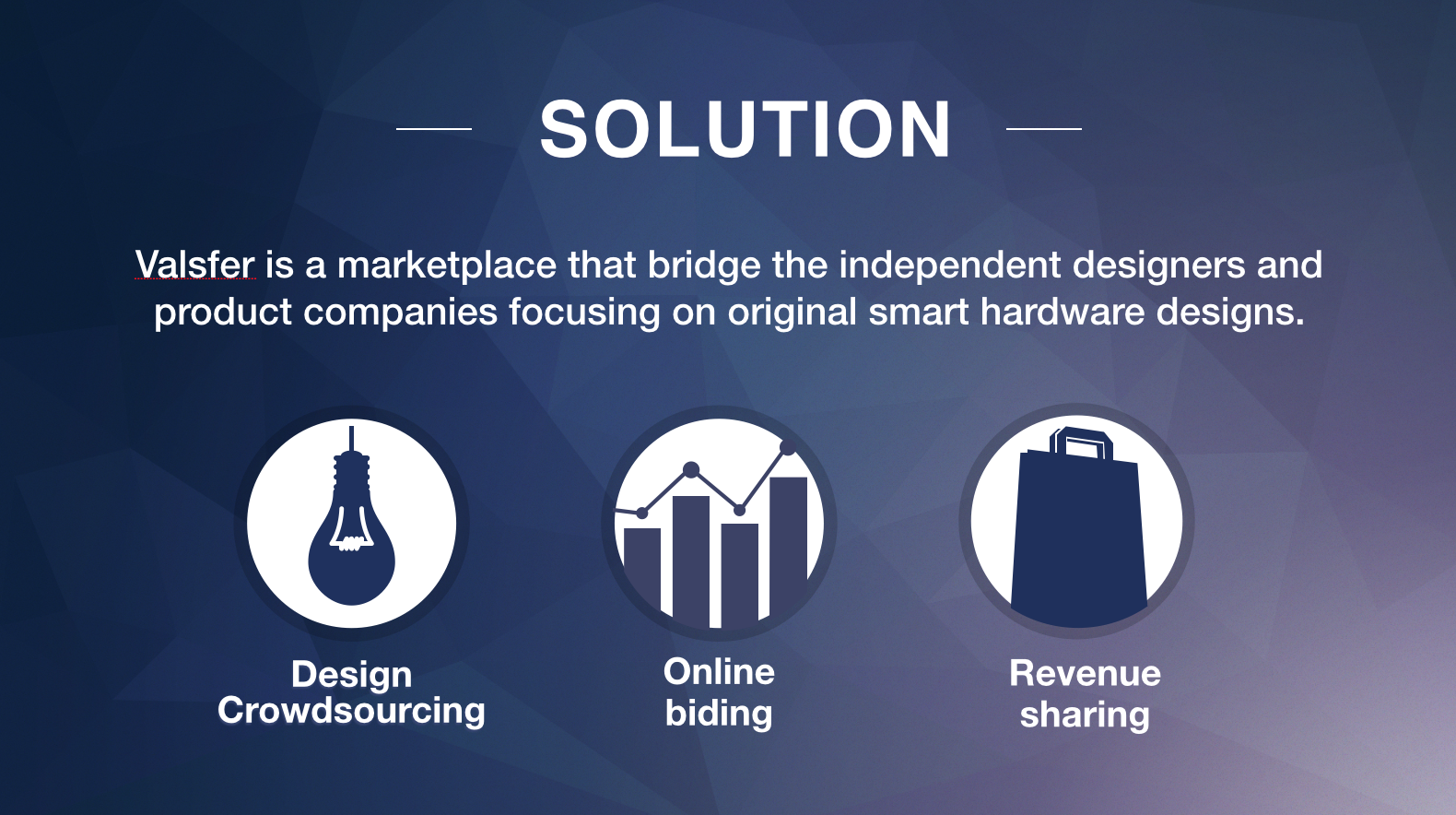 SOLUTION

Valsfer is a marketplace that bridge the independent designers and product companies focusing on original smart hardware designs.

Design Crowdsourcing

Online biding

Revenue sharing